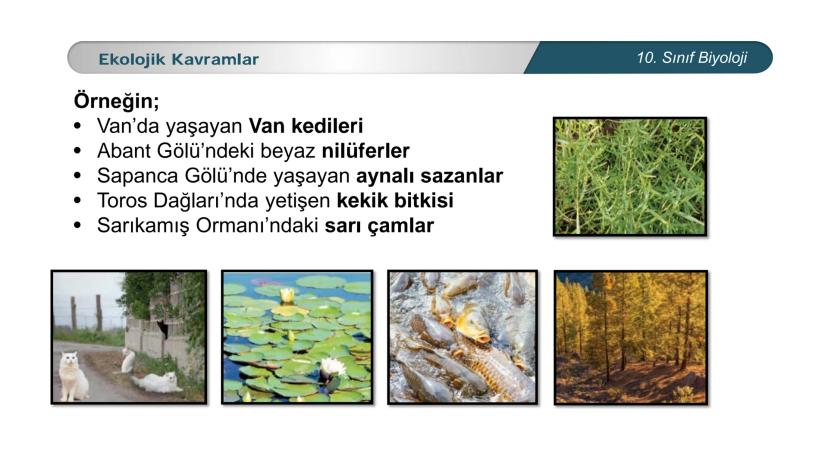 Ekolojik Kavramlar

10. Sınıf Biyoloji

Örneğin;
• Van'da yaşayan Van kedileri
• Abant Gölü'ndeki beyaz nilüferler
• Sapanca Gölü'nde yaşayan aynalı sazanlar
• Toros Dağları'nda yetişen kekik bitkisi
• Sarıkamış Ormanı'ndaki sarı çamlar